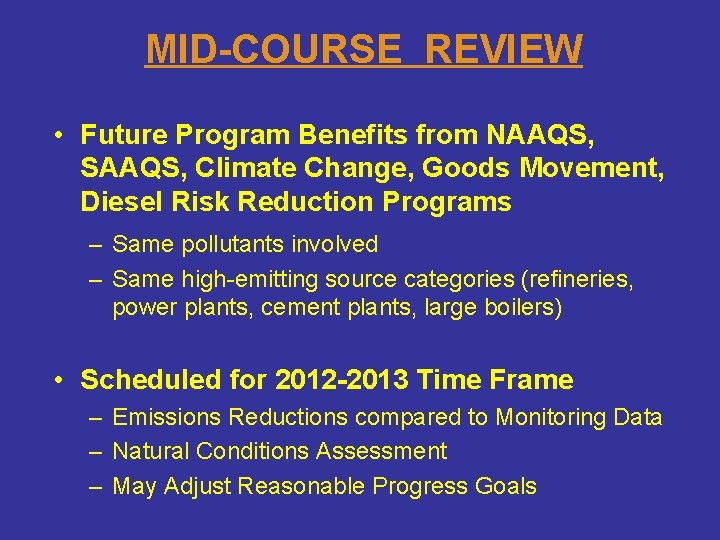 MID-COURSE REVIEW

• Future Program Benefits from NAAQS, SAAQS, Climate Change, Goods Movement, Diesel Risk Reduction Programs

– Same pollutants involved

– Same high-emitting source categories (refineries, power plants, cement plants, large boilers)

• Scheduled for 2012-2013 Time Frame

– Emissions Reductions compared to Monitoring Data

– Natural Conditions Assessment

– May Adjust Reasonable Progress Goals